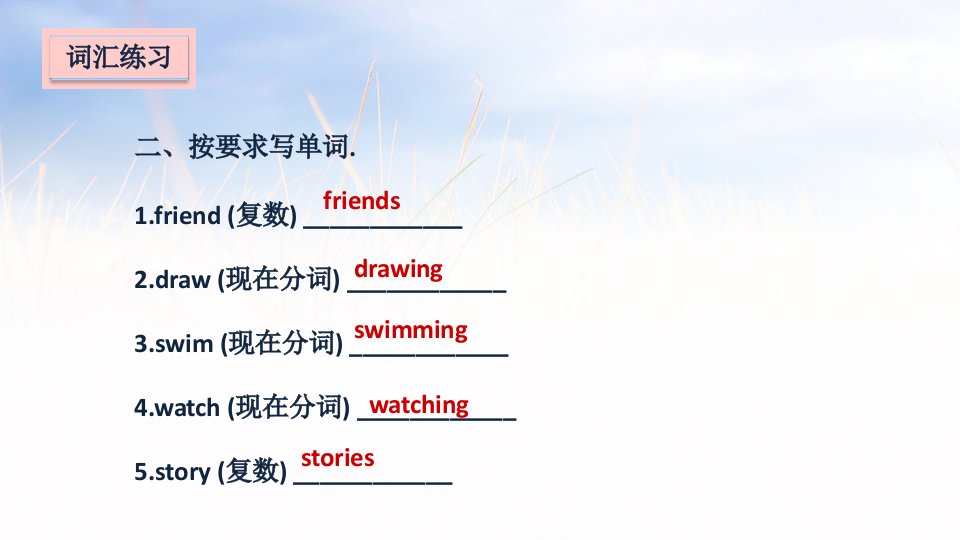 词汇练习

二、按要求写单词.

1.friend (复数) friends

2.draw (现在分词) drawing

3.swim (现在分词) swimming

4.watch (现在分词) watching

5.story (复数) stories